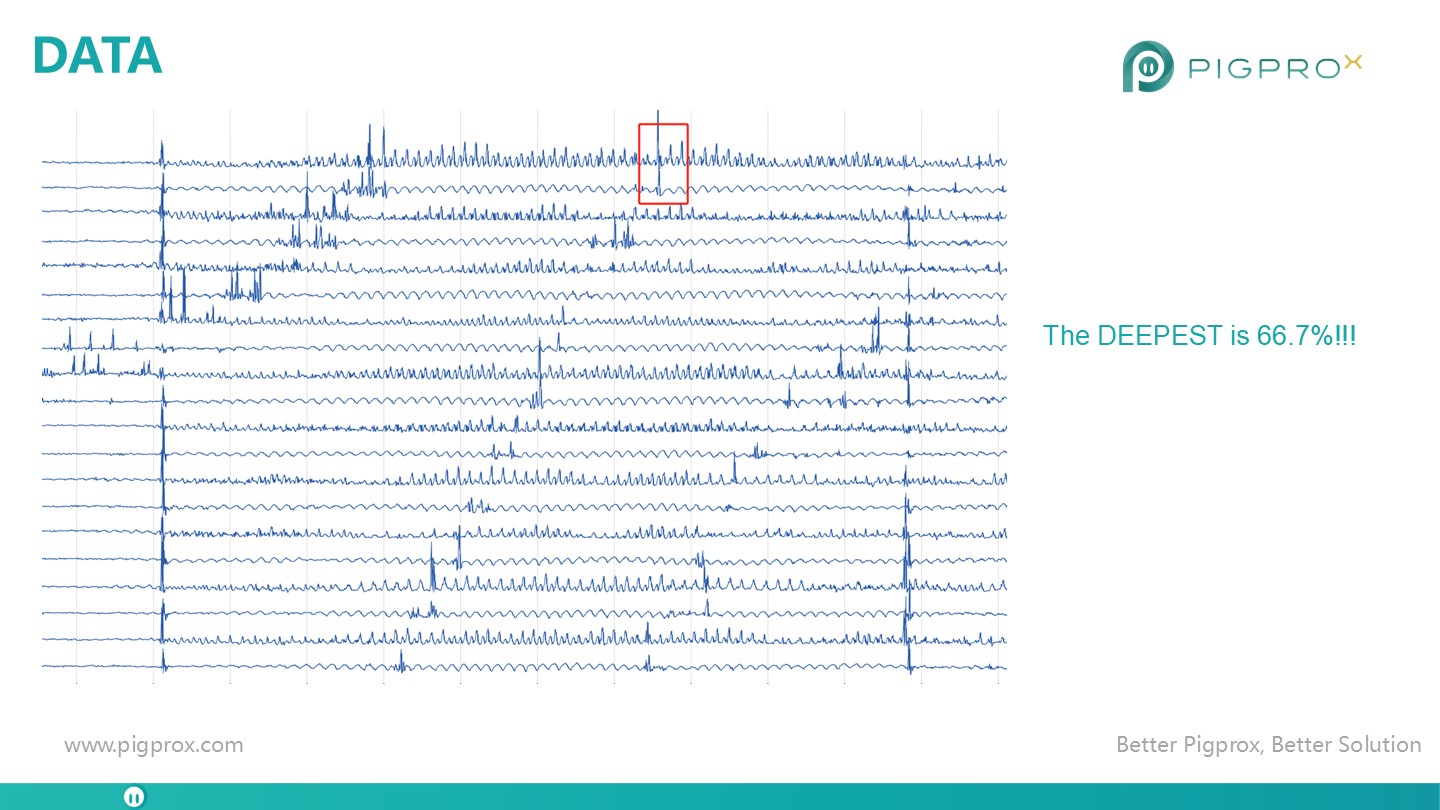 DATA

PIGPROX

The DEEPEST is 66.7%!!!

www.pigprox.com

Better Pigprox, Better Solution